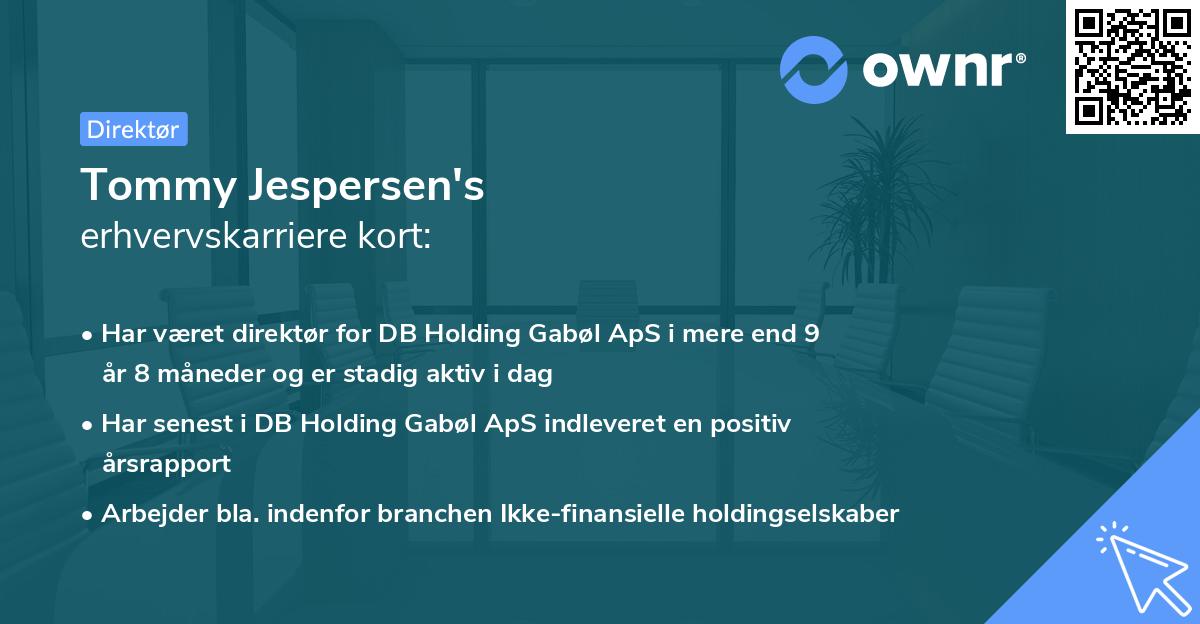 ownr®

Direktør

Tommy Jespersen's
erhvervskarriere kort:

• Har været direktør for DB Holding Gabøl ApS i mere end 9 år 8 måneder og er stadig aktiv i dag

• Har senest i DB Holding Gabøl ApS indleveret en positiv årsrapport

• Arbejder bla. indenfor branchen Ikke-finansielle holdingselskaber